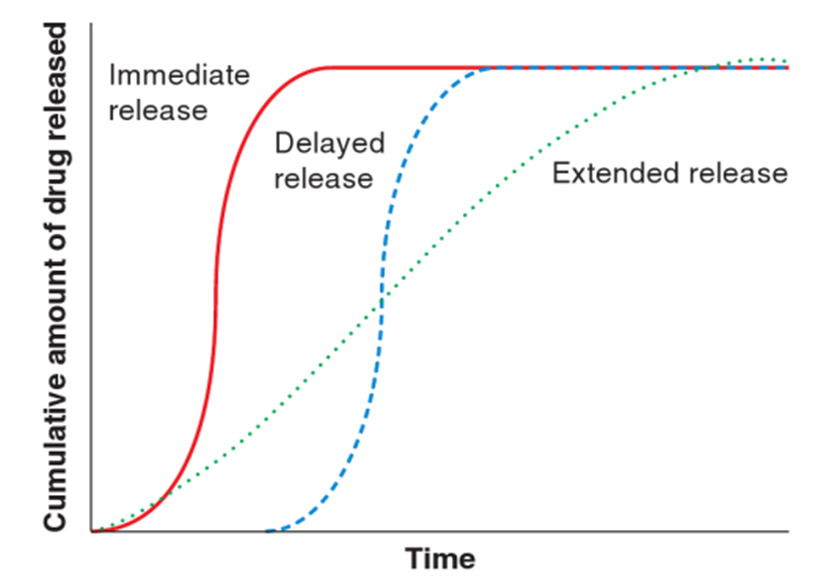 Cumulative amount of drug released

Immediate release

Delayed release

Extended release

Time